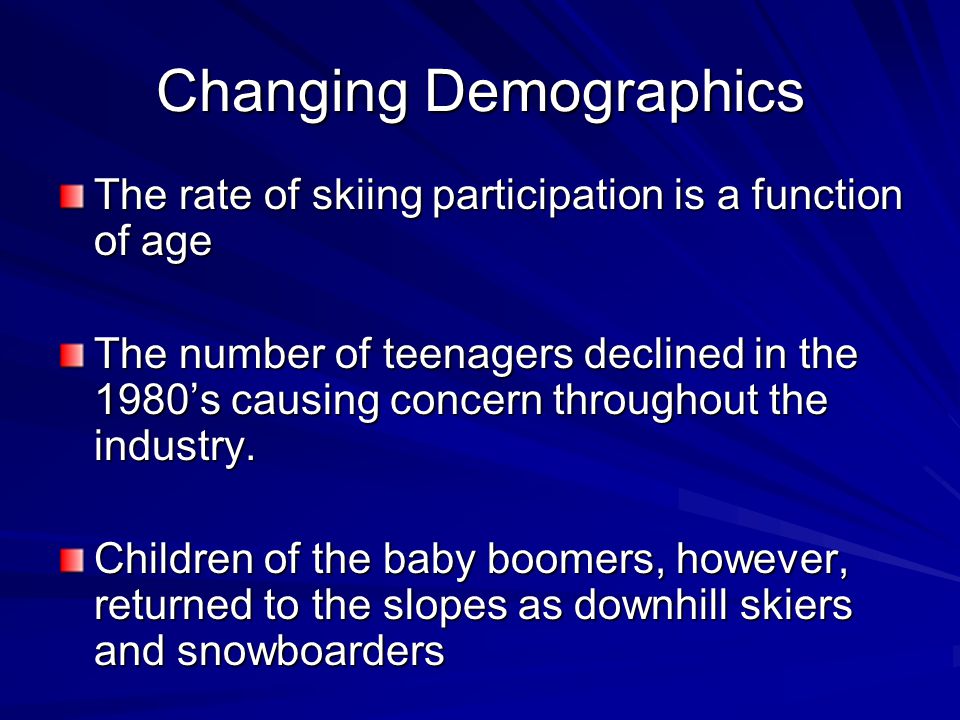 Changing Demographics

The rate of skiing participation is a function of age

The number of teenagers declined in the 1980’s causing concern throughout the industry.

Children of the baby boomers, however, returned to the slopes as downhill skiers and snowboarders